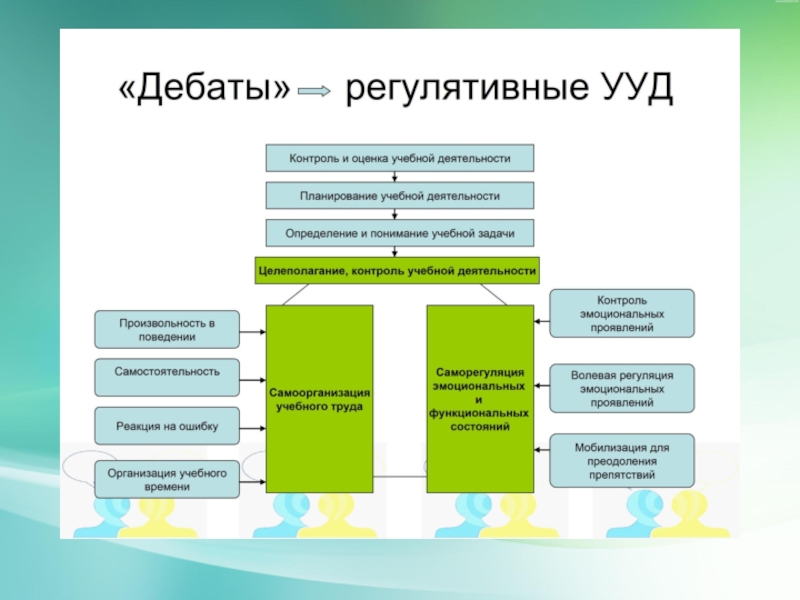 «Дебаты» регулятивные УУД

Контроль и оценка учебной деятельности

Планирование учебной деятельности

Определение и понимание учебной задачи

Целеполагание, контроль учебной деятельности

Произвольность в поведении

Самостоятельность

Реакция на ошибку

Организация учебного времени

Самоорганизация учебного труда

Саморегуляция эмоциональных и функциональных состояний

Контроль эмоциональных проявлений

Волевая регуляция эмоциональных проявлений

Мобилизация для преодоления препятствий